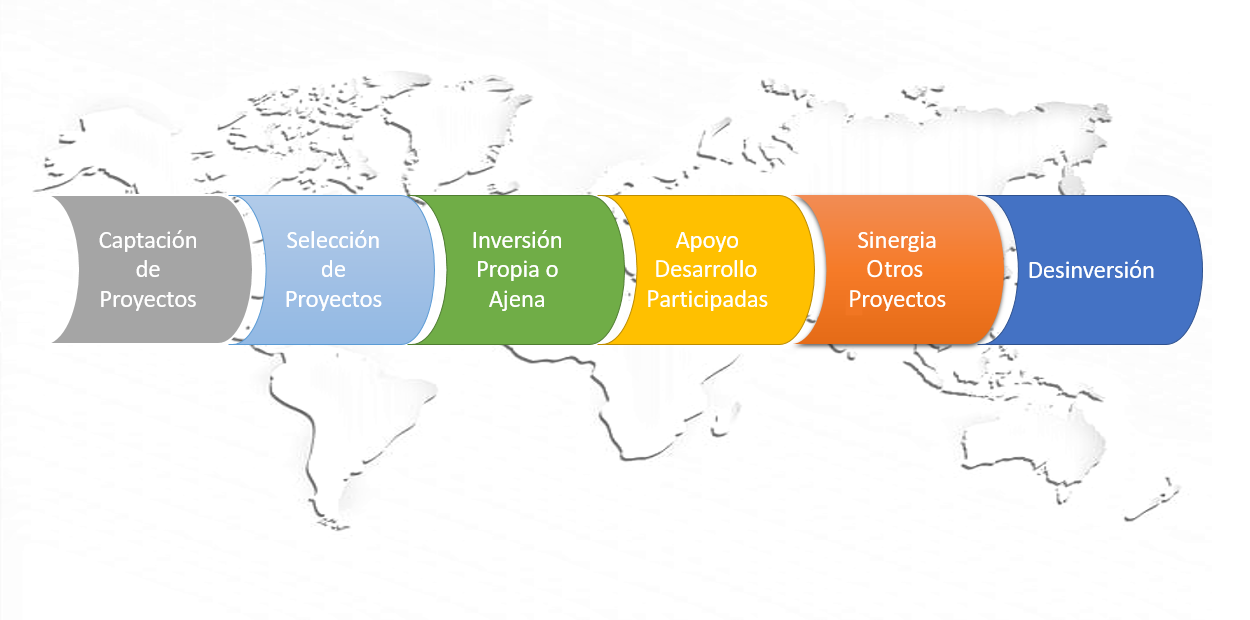 Captación de Proyectos

Selección de Proyectos

Inversión Propia o Ajena

Apoyo Desarrollo Participadas

Sinergia Otros Proyectos

Desinversión